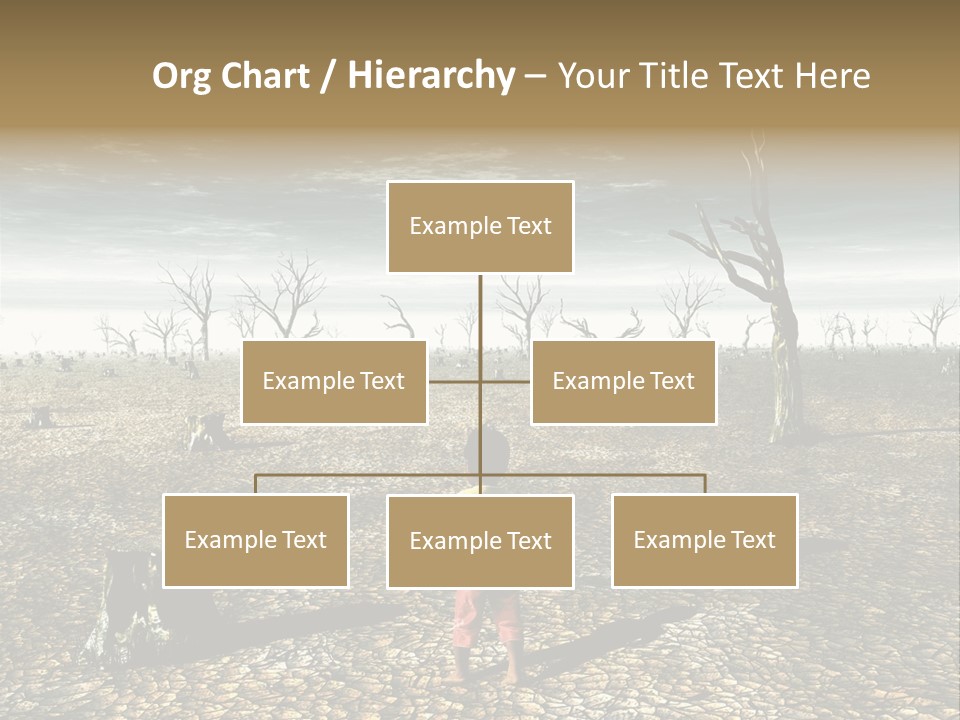 Org Chart / Hierarchy – Your Title Text Here

Example Text

Example Text

Example Text

Example Text

Example Text

Example Text